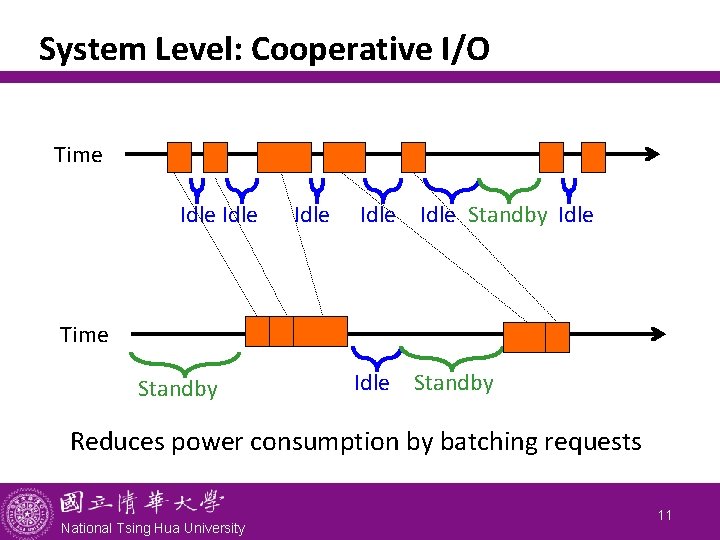 System Level: Cooperative I/O

Time

Idle Idle Idle Idle Idle Standby Idle

Time

Standby Idle Standby

Reduces power consumption by batching requests

國立清華大學
National Tsing Hua University

11